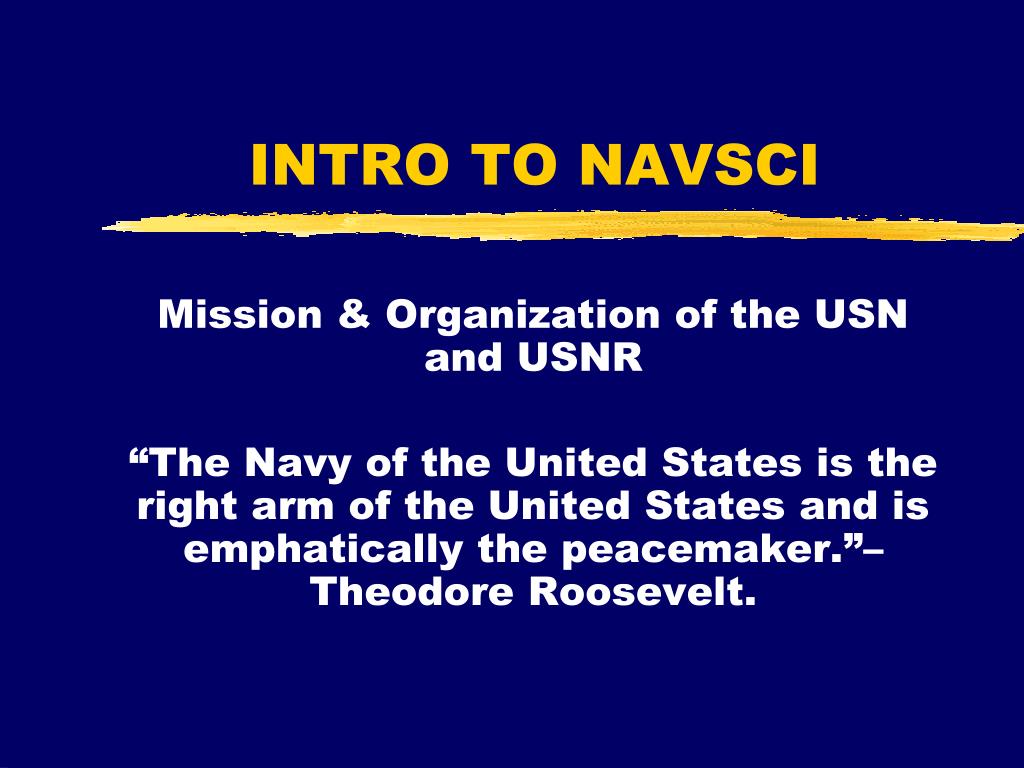 INTRO TO NAVSCI

Mission & Organization of the USN and USNR

“The Navy of the United States is the right arm of the United States and is emphatically the peacemaker.”– Theodore Roosevelt.